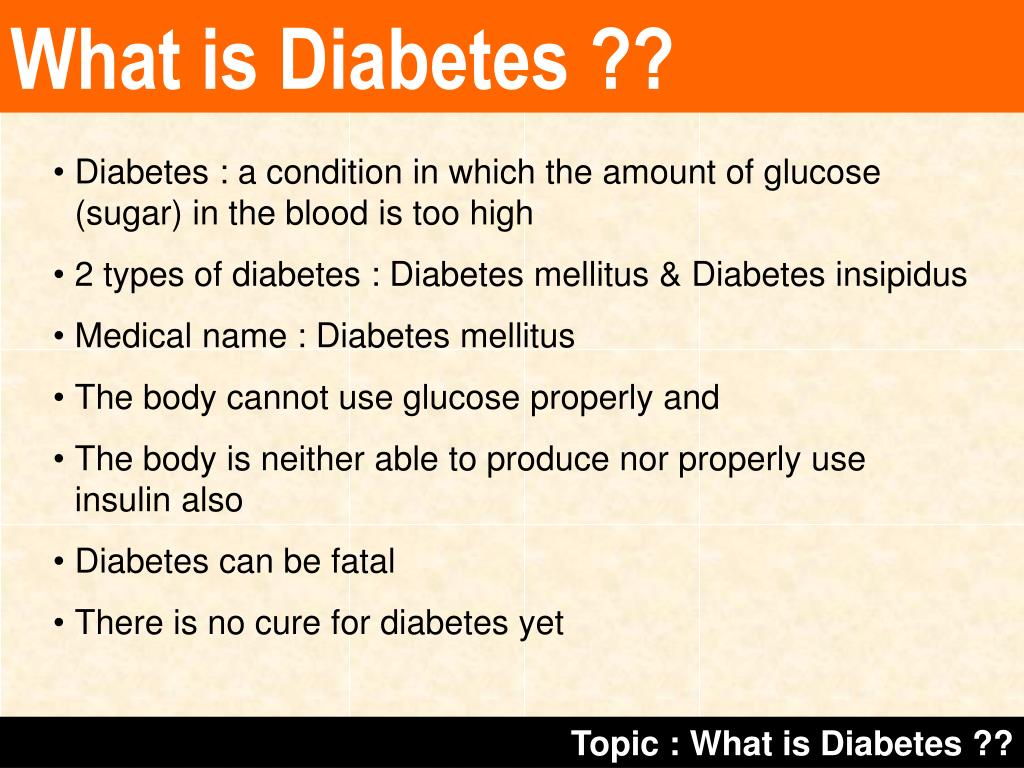 What is Diabetes ??

• Diabetes : a condition in which the amount of glucose (sugar) in the blood is too high

• 2 types of diabetes : Diabetes mellitus & Diabetes insipidus

• Medical name : Diabetes mellitus

• The body cannot use glucose properly and

• The body is neither able to produce nor properly use insulin also

• Diabetes can be fatal

• There is no cure for diabetes yet

Topic : What is Diabetes ??